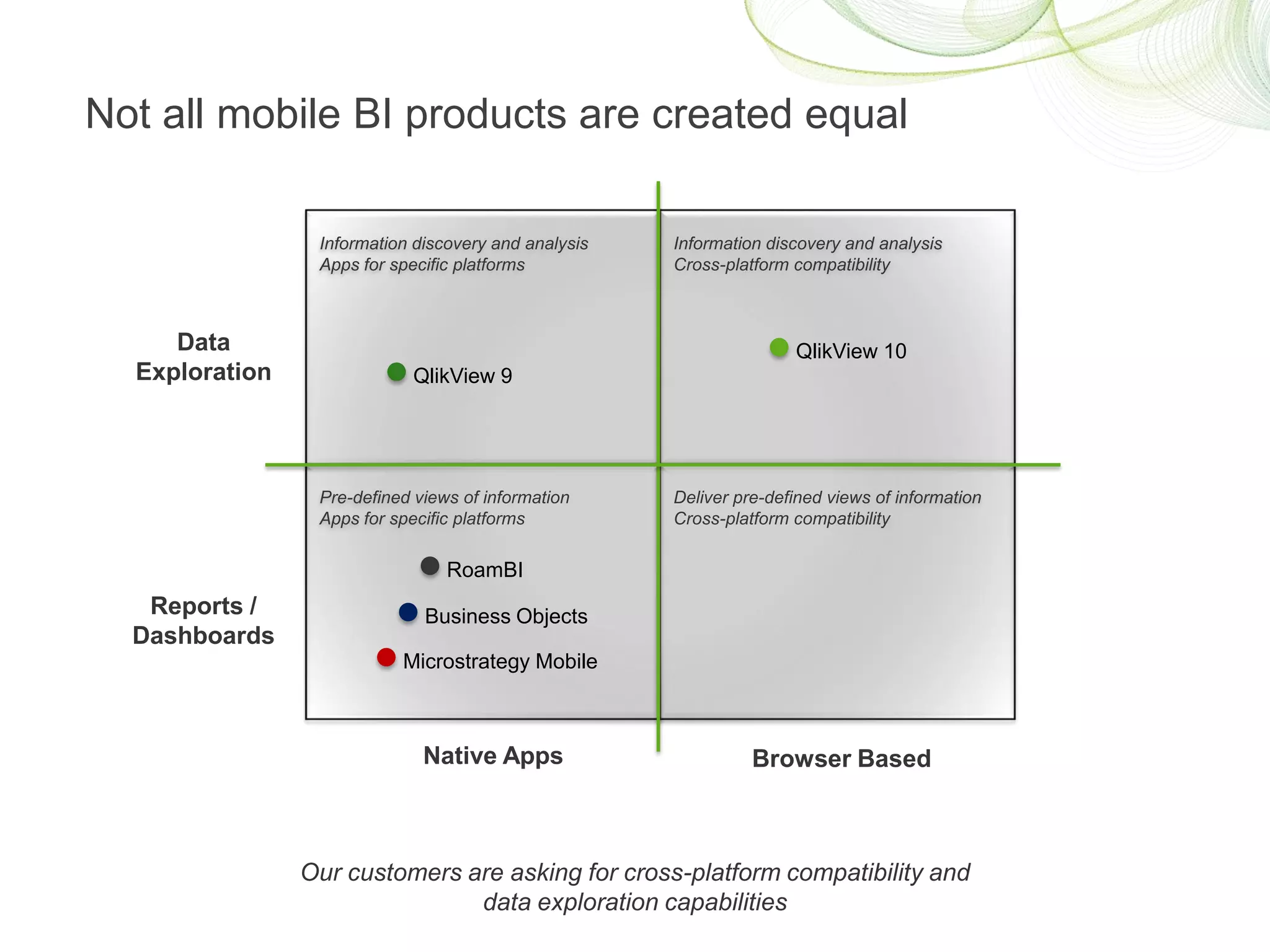 Not all mobile BI products are created equal

Data Exploration

Information discovery and analysis
Apps for specific platforms

QlikView 9

Information discovery and analysis
Cross-platform compatibility

QlikView 10

Reports / Dashboards

Pre-defined views of information
Apps for specific platforms

RoamBI

Business Objects

Microstrategy Mobile

Deliver pre-defined views of information
Cross-platform compatibility

Native Apps

Browser Based

Our customers are asking for cross-platform compatibility and data exploration capabilities